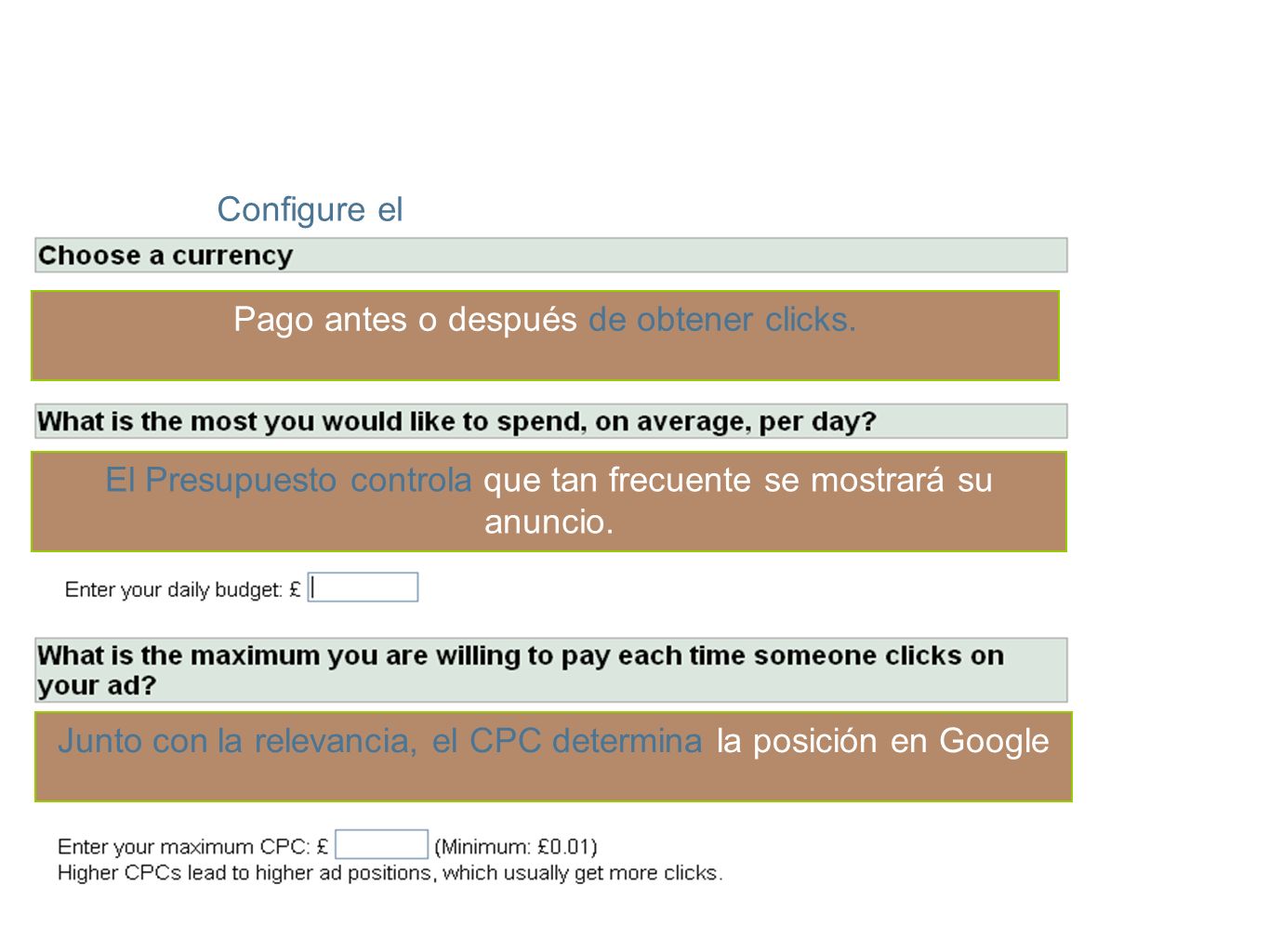 Configure el

Choose a currency

Pago antes o después de obtener clicks.

What is the most you would like to spend, on average, per day?

El Presupuesto controla que tan frecuente se mostrará su anuncio.

Enter your daily budget: £

What is the maximum you are willing to pay each time someone clicks on your ad?

Junto con la relevancia, el CPC determina la posición en Google

Enter your maximum CPC: £ (Minimum: £0.01)
Higher CPCs lead to higher ad positions, which usually get more clicks.